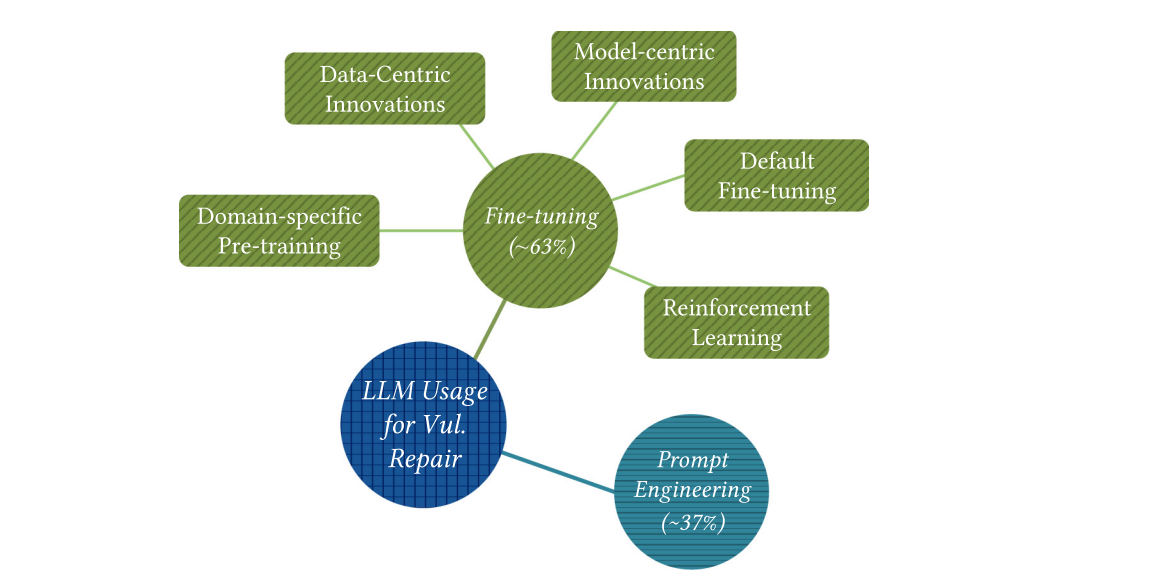 Data-Centric Innovations

Model-centric Innovations

Default Fine-tuning

Domain-specific Pre-training

Fine-tuning (~63%)

Reinforcement Learning

LLM Usage for Vul. Repair

Prompt Engineering (~37%)